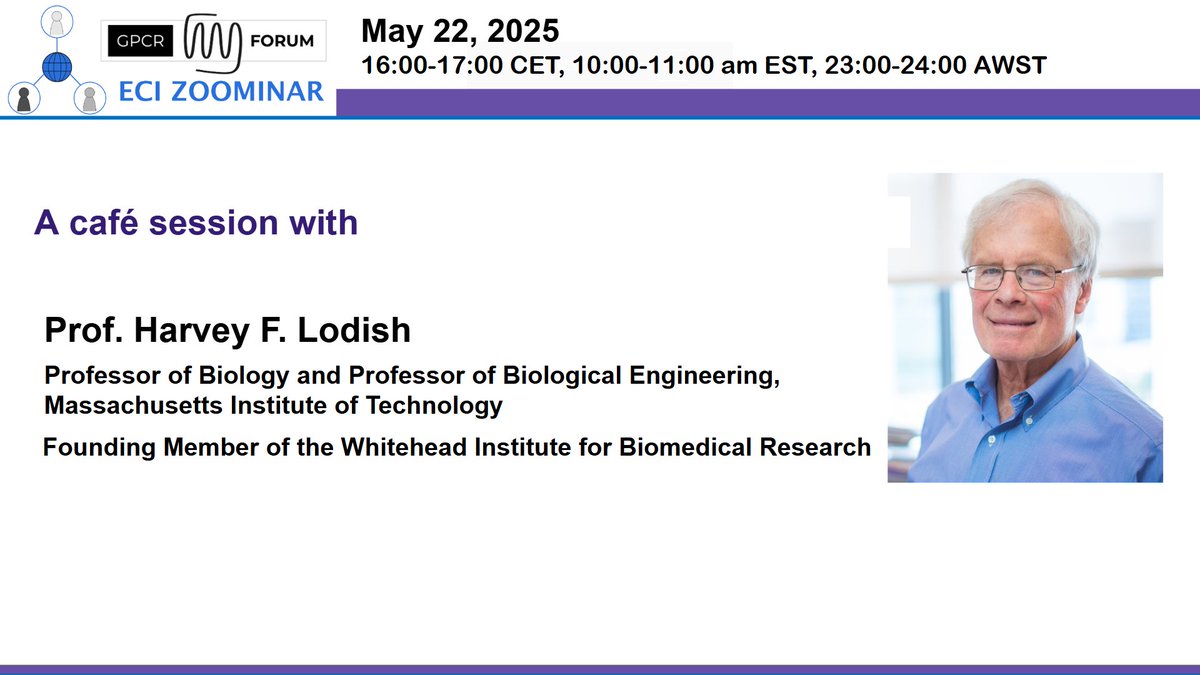 GPCR FORUM
ECI ZOOMINAR

May 22, 2025
16:00-17:00 CET, 10:00-11:00 am EST, 23:00-24:00 AWST

A café session with

Prof. Harvey F. Lodish
Professor of Biology and Professor of Biological Engineering, Massachusetts Institute of Technology
Founding Member of the Whitehead Institute for Biomedical Research